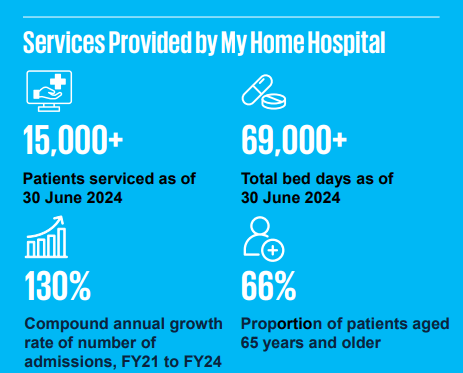 Services Provided by My Home Hospital

15,000+

Patients serviced as of 30 June 2024

69,000+

Total bed days as of 30 June 2024

130%

Compound annual growth rate of number of admissions, FY21 to FY24

66%

Proportion of patients aged 65 years and older